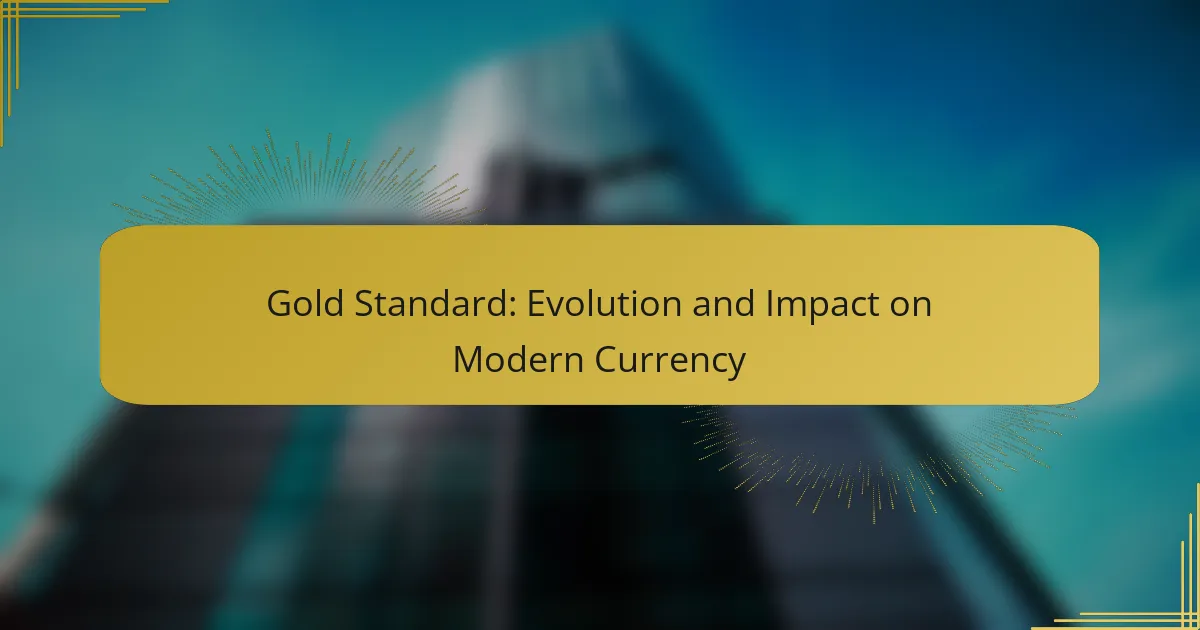 Gold Standard: Evolution and Impact on Modern Currency